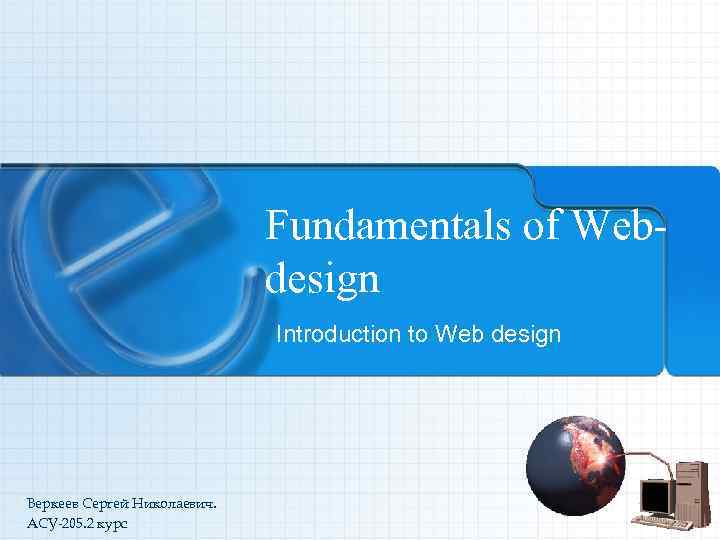 Fundamentals of Web-design

Introduction to Web design

Веркеев Сергей Николаевич.
АСУ-205.2 курс